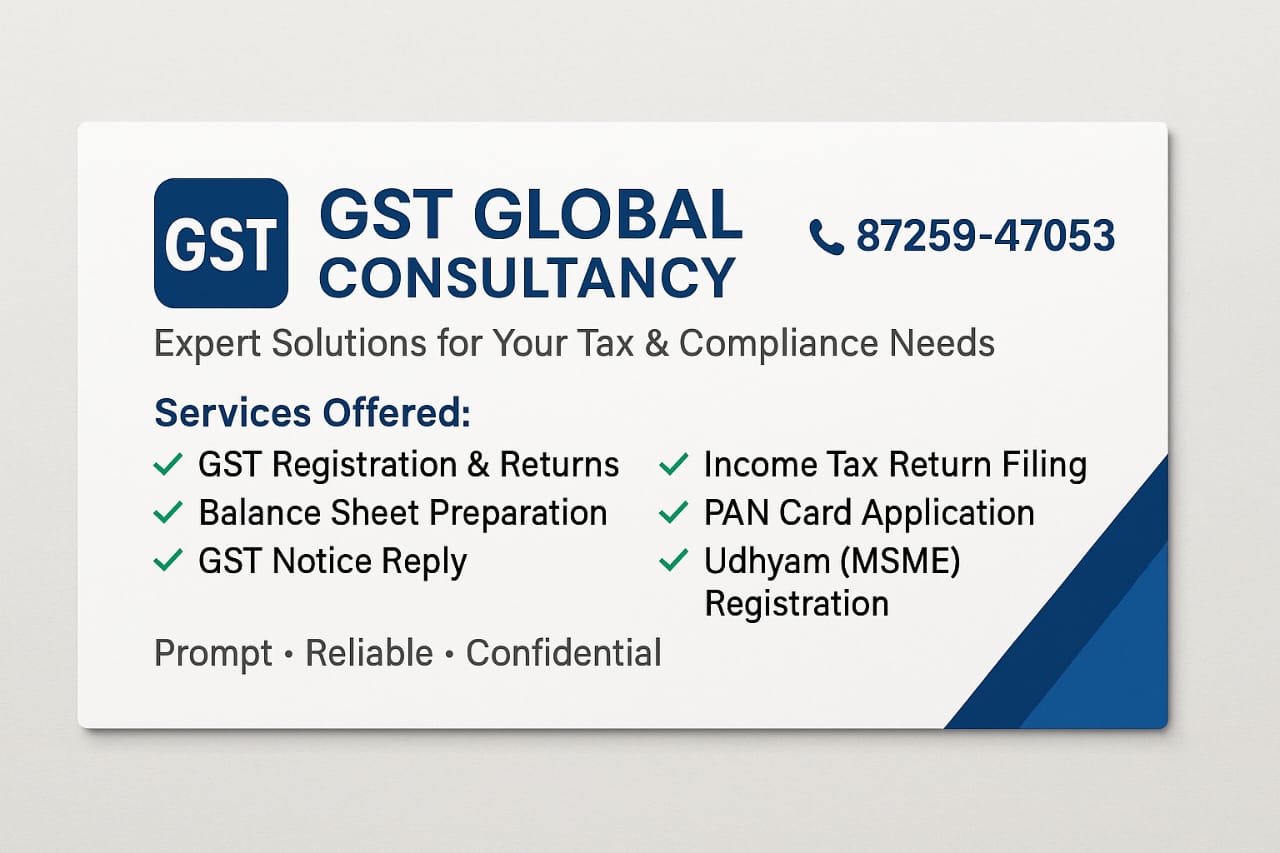 GST

GST GLOBAL
CONSULTANCY

87259-47053

Expert Solutions for Your Tax & Compliance Needs

Services Offered:
✓ GST Registration & Returns
✓ Balance Sheet Preparation
✓ GST Notice Reply

✓ Income Tax Return Filing
✓ PAN Card Application
✓ Udhyam (MSME) Registration

Prompt • Reliable • Confidential